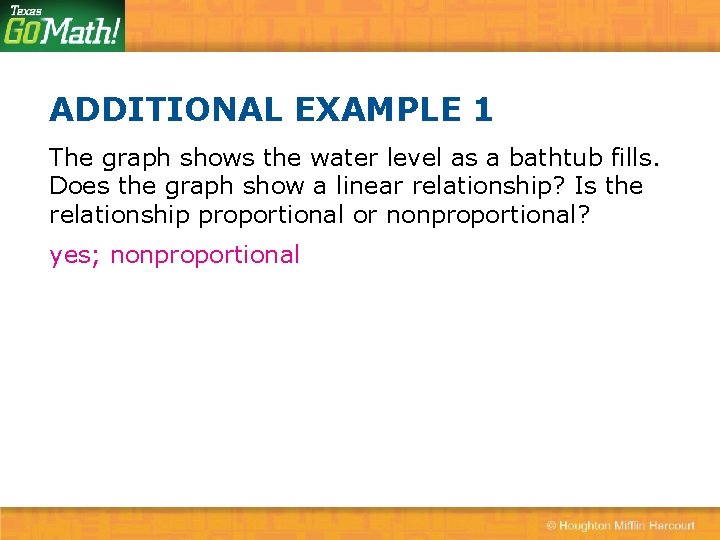 Texas GoMath!

ADDITIONAL EXAMPLE 1

The graph shows the water level as a bathtub fills. Does the graph show a linear relationship? Is the relationship proportional or nonproportional?

yes; nonproportional

© Houghton Mifflin Harcourt